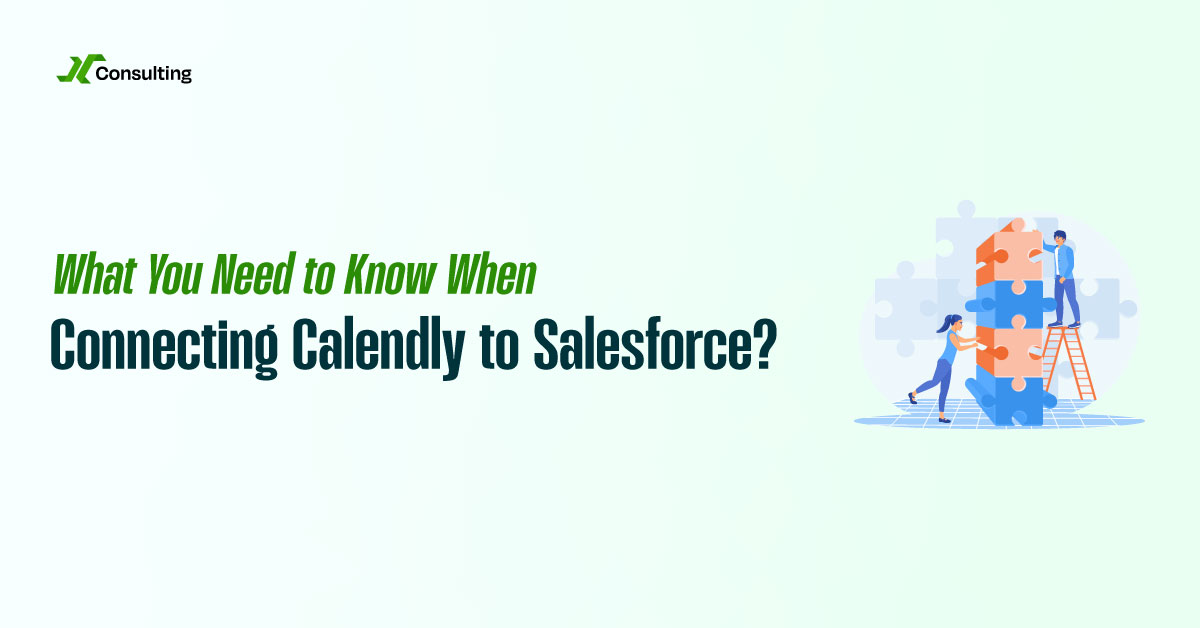 Consulting

What You Need to Know When
Connecting Calendly to Salesforce?